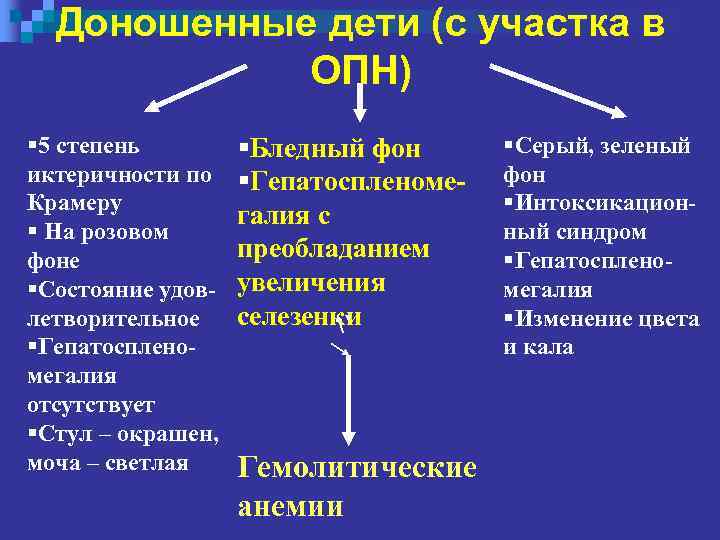 Доношенные дети (с участка в ОПН)

▪5 степень иктеричности по Крамеру
▪ На розовом фоне
▪Состояние удовлетворительное
▪Гепатоспленомегалия отсутствует
▪Стул – окрашен, моча – светлая

▪Бледный фон
▪Гепатоспленомегалия с преобладанием увеличения селезенки

Гемолитические анемии

▪Серый, зеленый фон
▪Интоксикационный синдром
▪Гепатоспленомегалия
▪Изменение цвета и кала